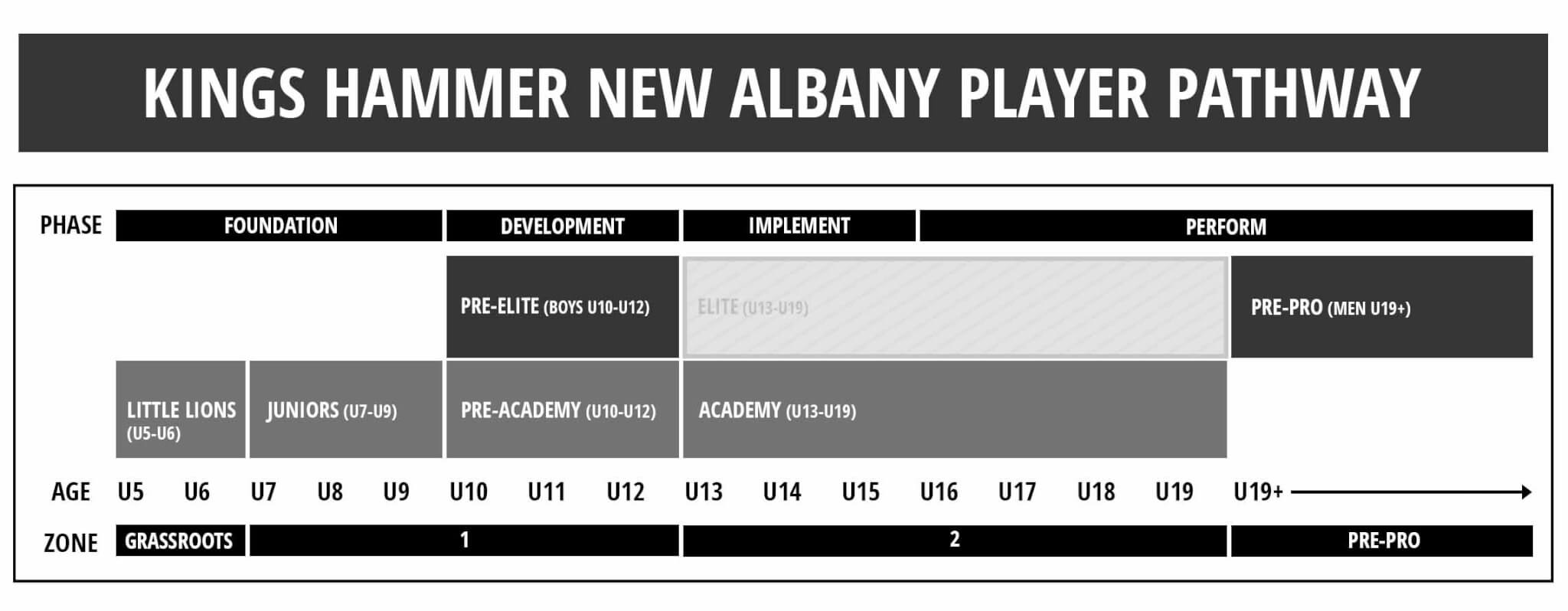 KINGS HAMMER NEW ALBANY PLAYER PATHWAY

PHASE FOUNDATION DEVELOPMENT IMPLEMENT PERFORM

PRE-ELITE (BOYS U10-U12)

ELITE (U13-U19)

PRE-PRO (MEN U19+)

LITTLE LIONS (U5-U6)

JUNIORS (U7-U9)

PRE-ACADEMY (U10-U12)

ACADEMY (U13-U19)

AGE U5 U6 U7 U8 U9 U10 U11 U12 U13 U14 U15 U16 U17 U18 U19 U19+

ZONE GRASSROOTS 1 2 PRE-PRO